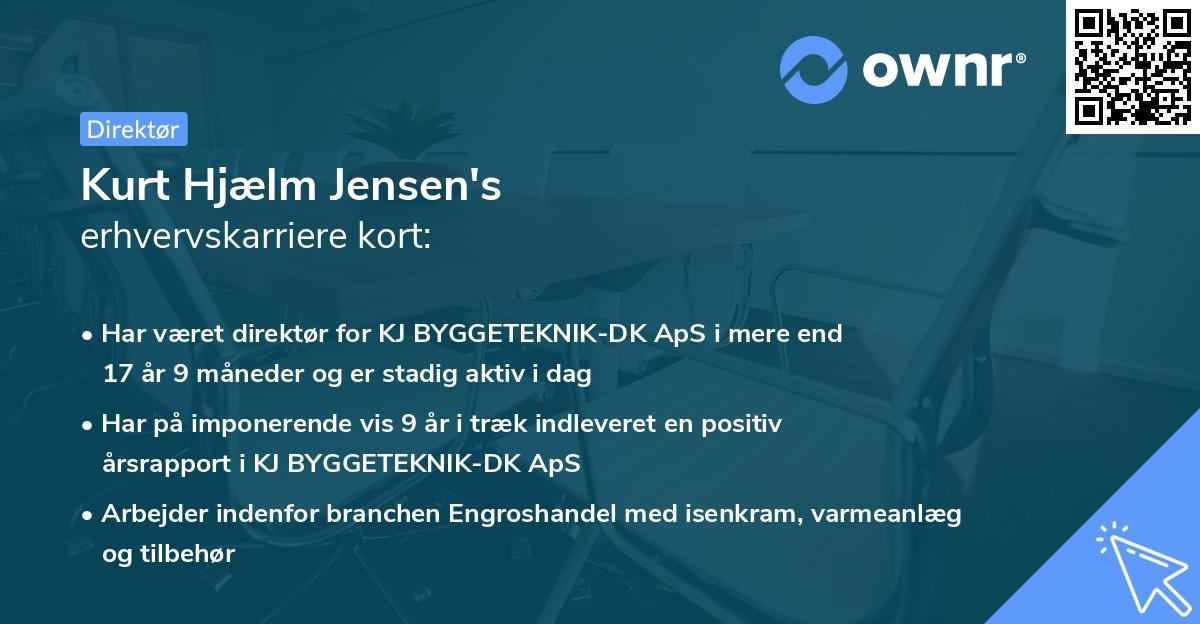 ownr®

Direktør

Kurt Hjælm Jensen's
erhvervskarriere kort:

• Har været direktør for KJ BYGGETEKNIK-DK ApS i mere end 17 år 9 måneder og er stadig aktiv i dag

• Har på imponerende vis 9 år i træk indleveret en positiv årsrapport i KJ BYGGETEKNIK-DK ApS

• Arbejder indenfor branchen Engroshandel med isenkram, varmeanlæg og tilbehør